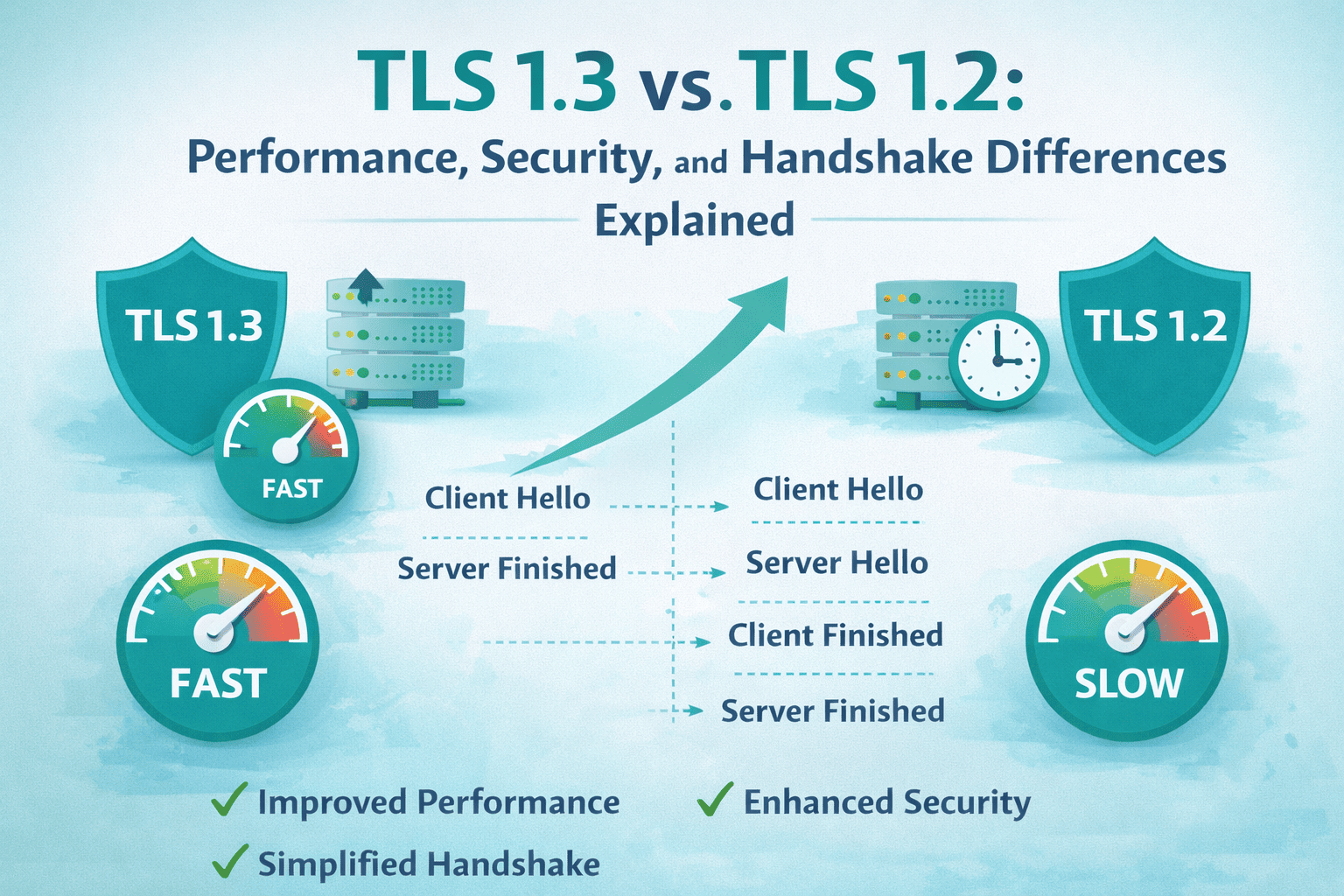 TLS 1.3 vs. TLS 1.2:

Performance, Security, and Handshake Differences Explained

TLS 1.3

FAST

FAST

Client Hello

Server Finished

TLS 1.2

Client Hello

Server Hello

Client Finished

Server Finished

SLOW

✓ Improved Performance ✓ Enhanced Security

✓ Simplified Handshake